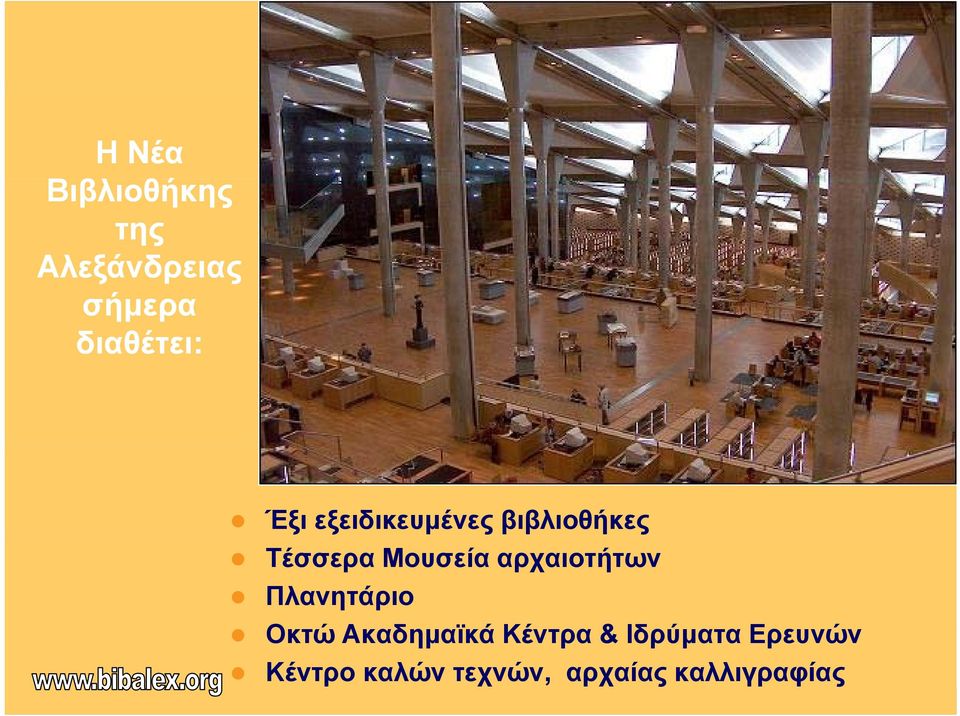 Η Νέα Βιβλιοθήκης της Αλεξάνδρειας σήμερα διαθέτει:

- Έξι εξειδικευμένες βιβλιοθήκες
- Τέσσερα Μουσεία αρχαιοτήτων
- Πλανητάριο
- Οκτώ Ακαδημαϊκά Κέντρα & Ιδρύματα Ερευνών
- Κέντρο καλών τεχνών, αρχαίας καλλιγραφίας

www.bibalex.org